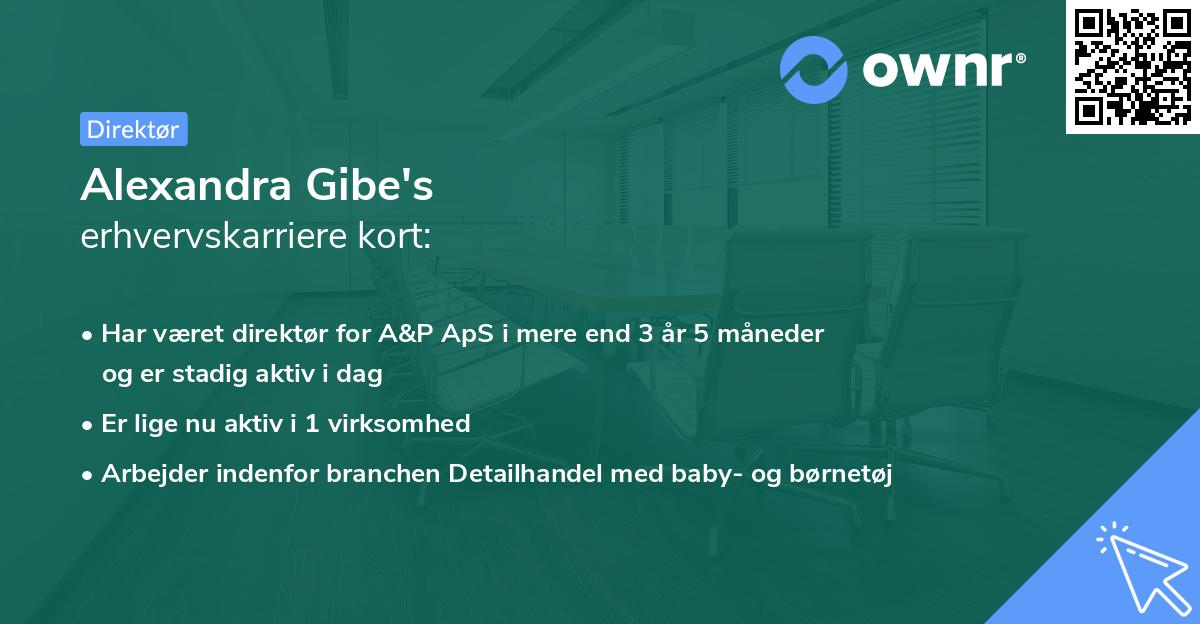 ownr®

Direktør

Alexandra Gibe's
erhvervskarriere kort:

• Har været direktør for A&P ApS i mere end 3 år 5 måneder og er stadig aktiv i dag
• Er lige nu aktiv i 1 virksomhed
• Arbejder indenfor branchen Detailhandel med baby- og børnetøj